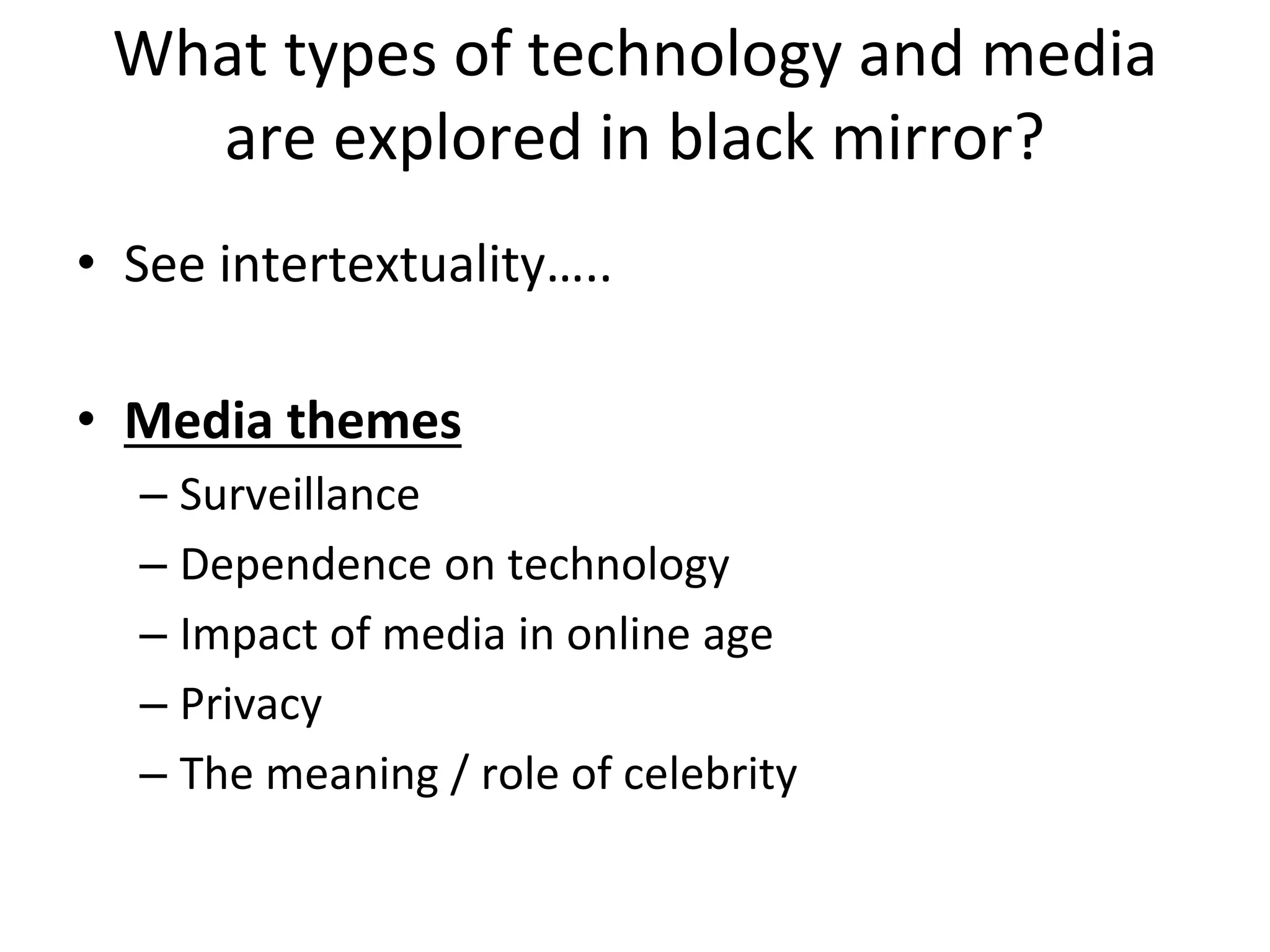 What types of technology and media are explored in black mirror?

• See intertextuality…..

• Media themes
– Surveillance
– Dependence on technology
– Impact of media in online age
– Privacy
– The meaning / role of celebrity